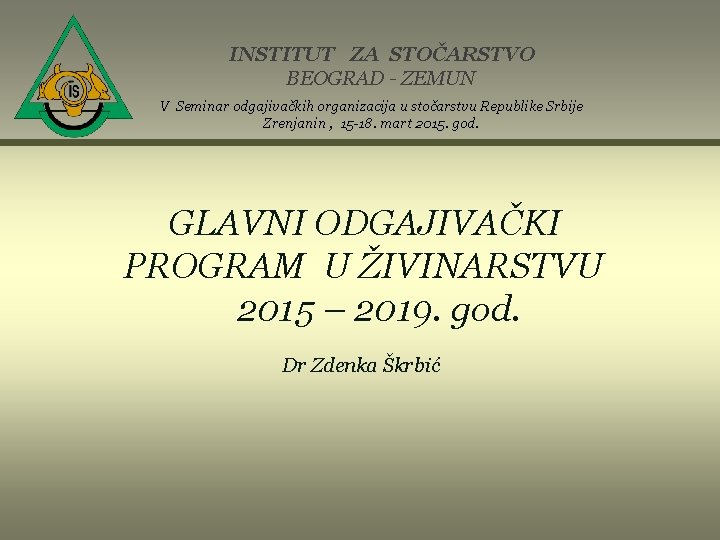 IS

INSTITUT ZA STOČARSTVO
BEOGRAD - ZEMUN
V Seminar odgajivačkih organizacija u stočarstvu Republike Srbije
Zrenjanin , 15-18. mart 2015. god.

GLAVNI ODGAJIVAČKI PROGRAM U ŽIVINARSTVU 2015 – 2019. god.

Dr Zdenka Škrbić